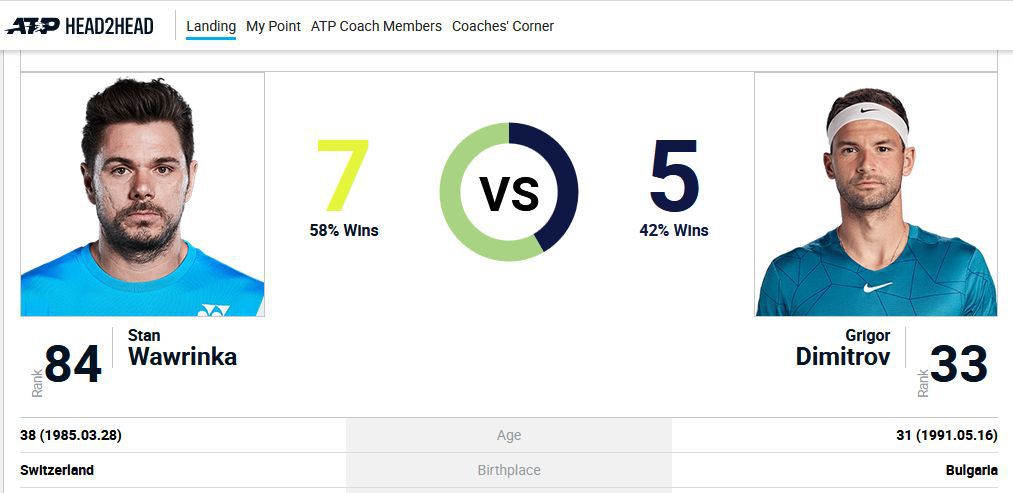 ATP HEAD2HEAD Landing My Point ATP Coach Members Coaches' Corner

7
58% Wins

VS

5
42% Wins

Rank 84 Stan Wawrinka

Grigor Dimitrov Rank 33

| 38 (1985.03.28) | Age | 31 (1991.05.16) |
|---|---|---|
| Switzerland | Birthplace | Bulgaria |